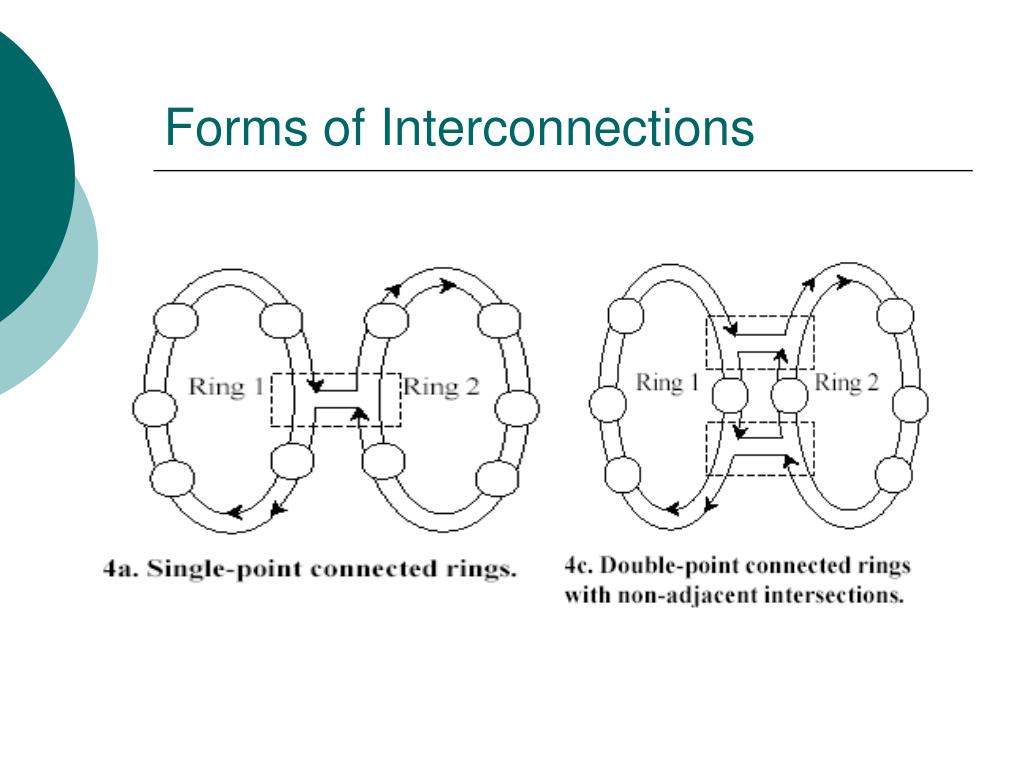 Forms of Interconnections

Ring 1

Ring 2

4a. Single-point connected rings.

Ring 1

Ring 2

4c. Double-point connected rings with non-adjacent intersections.